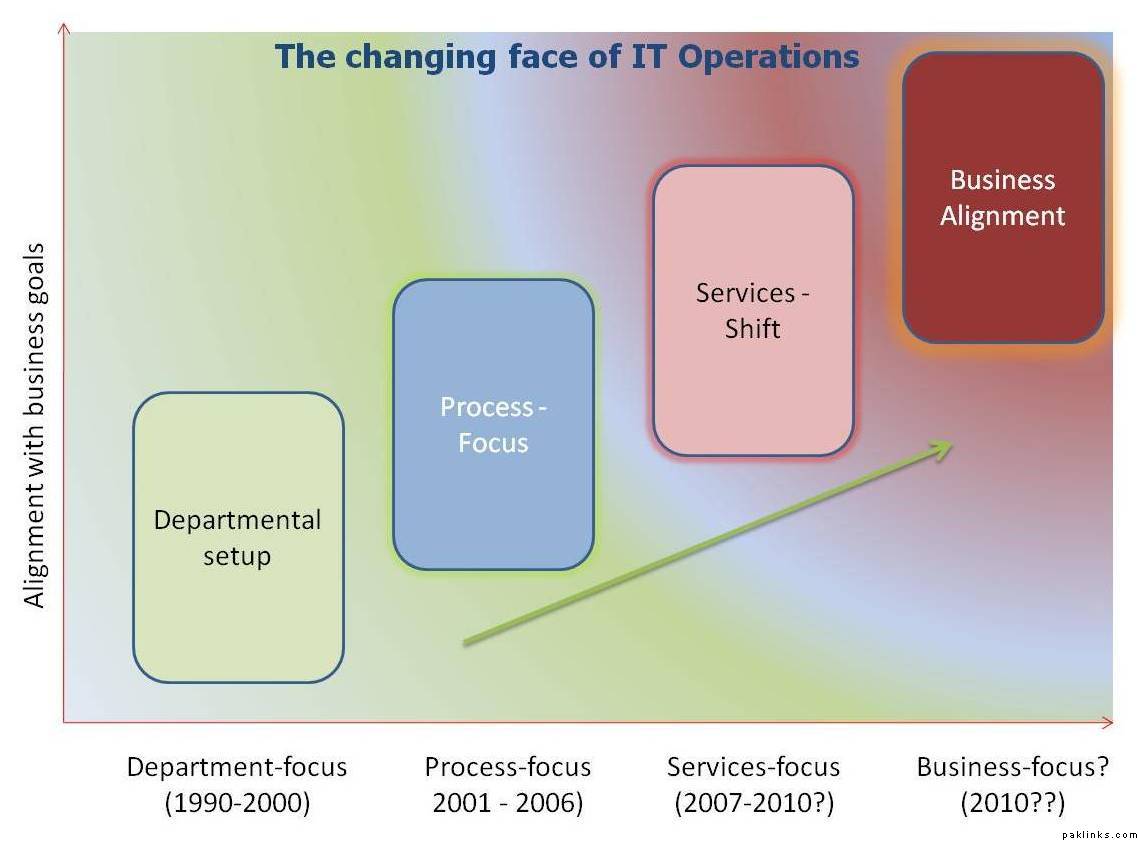 The changing face of IT Operations

Alignment with business goals

Departmental setup

Process - Focus

Services - Shift

Business Alignment

Department-focus (1990-2000)

Process-focus 2001 - 2006)

Services-focus (2007-2010?)

Business-focus? (2010??)

paklinks.com